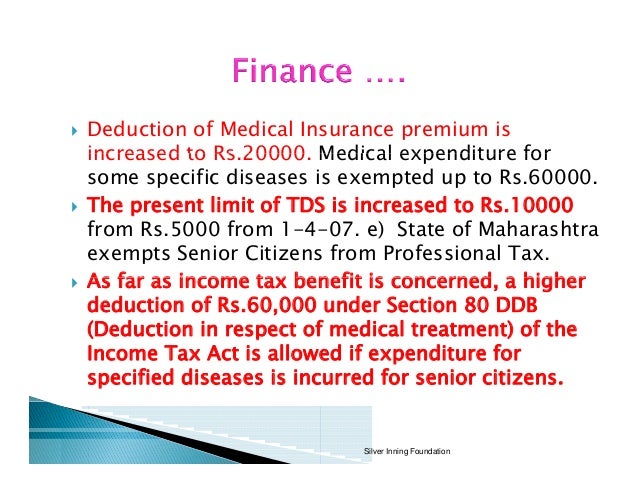 Finance ….

Deduction of Medical Insurance premium is increased to Rs.20000. Medical expenditure for some specific diseases is exempted up to Rs.60000.

The present limit of TDS is increased to Rs.10000 from Rs.5000 from 1-4-07. e) State of Maharashtra exempts Senior Citizens from Professional Tax.

As far as income tax benefit is concerned, a higher deduction of Rs.60,000 under Section 80 DDB (Deduction in respect of medical treatment) of the Income Tax Act is allowed if expenditure for specified diseases is incurred for senior citizens.

Silver Inning Foundation